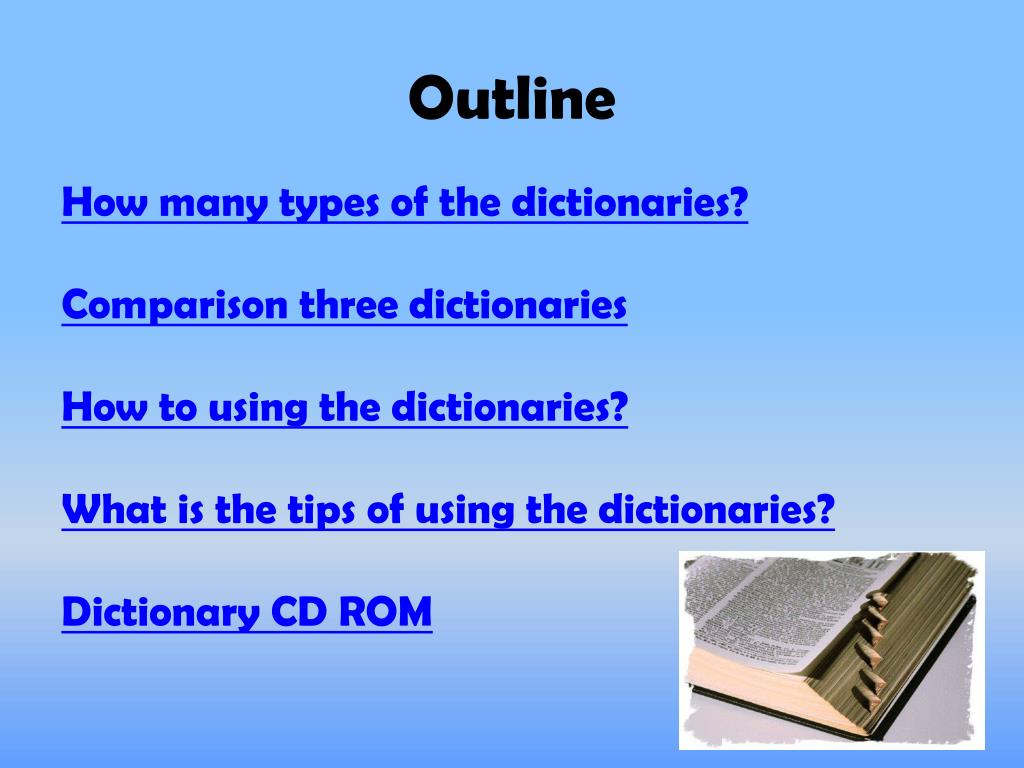 Outline

How many types of the dictionaries?

Comparison three dictionaries

How to using the dictionaries?

What is the tips of using the dictionaries?

Dictionary CD ROM